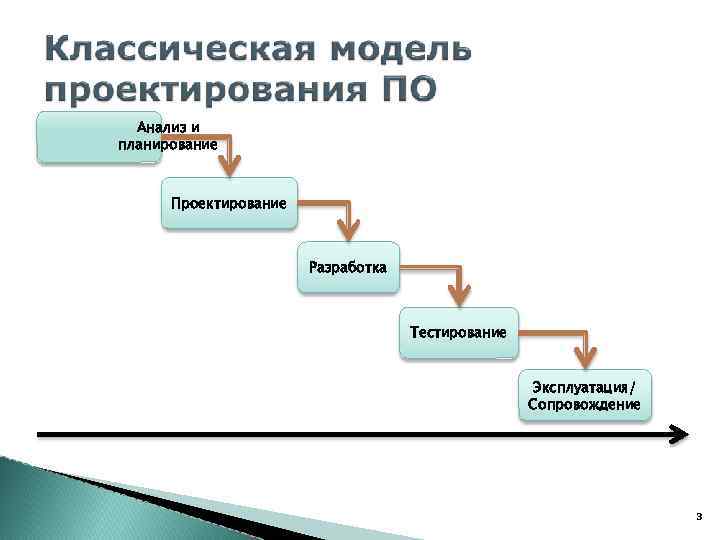 Классическая модель проектирования ПО

Анализ и планирование

Проектирование

Разработка

Тестирование

Эксплуатация/ Сопровождение

3